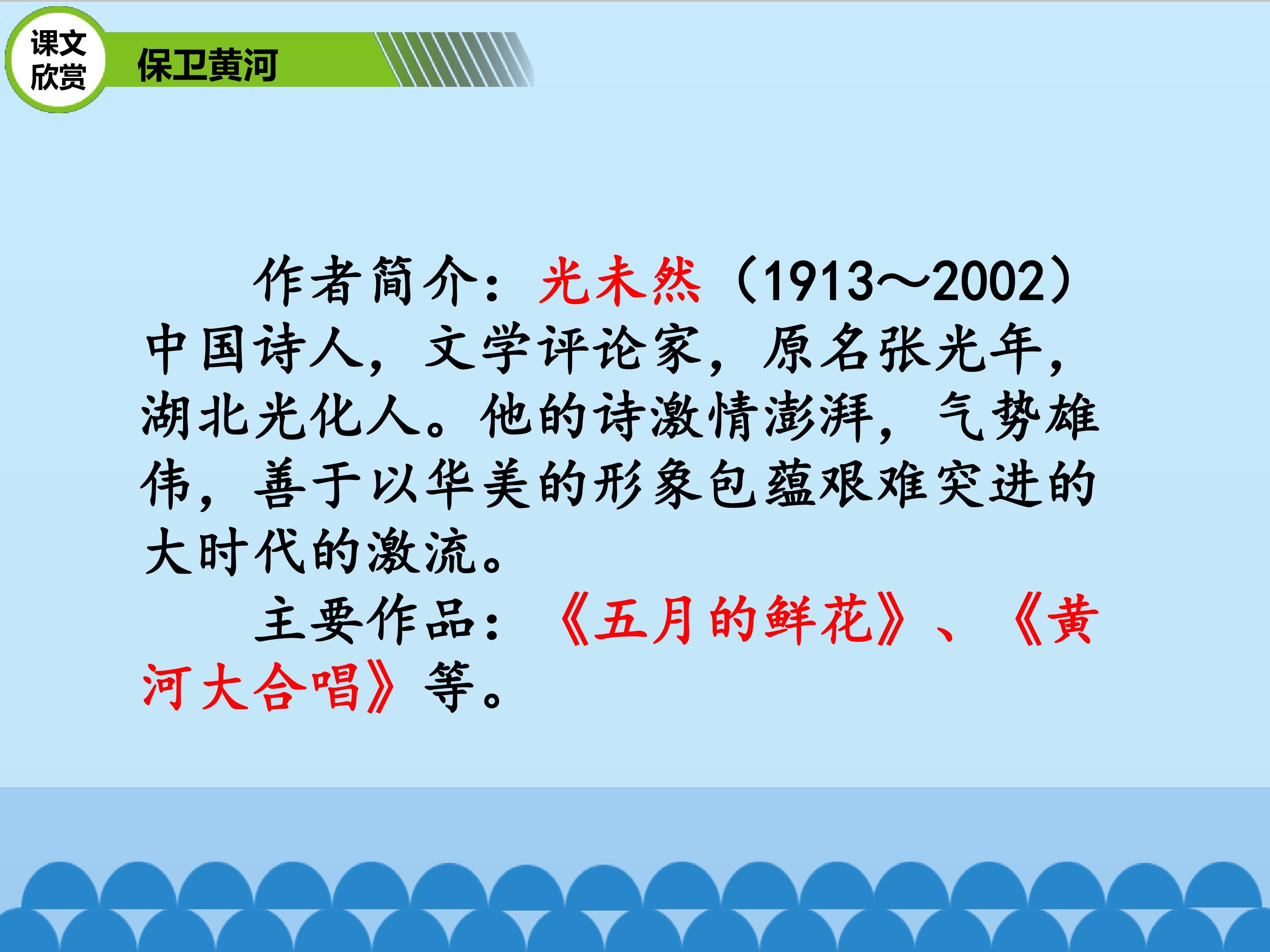 课文欣赏

保卫黄河

作者简介：光未然（1913～2002）中国诗人，文学评论家，原名张光年，湖北光化人。他的诗激情澎湃，气势雄伟，善于以华美的形象包蕴艰难突进的大时代的激流。

主要作品：《五月的鲜花》、《黄河大合唱》等。